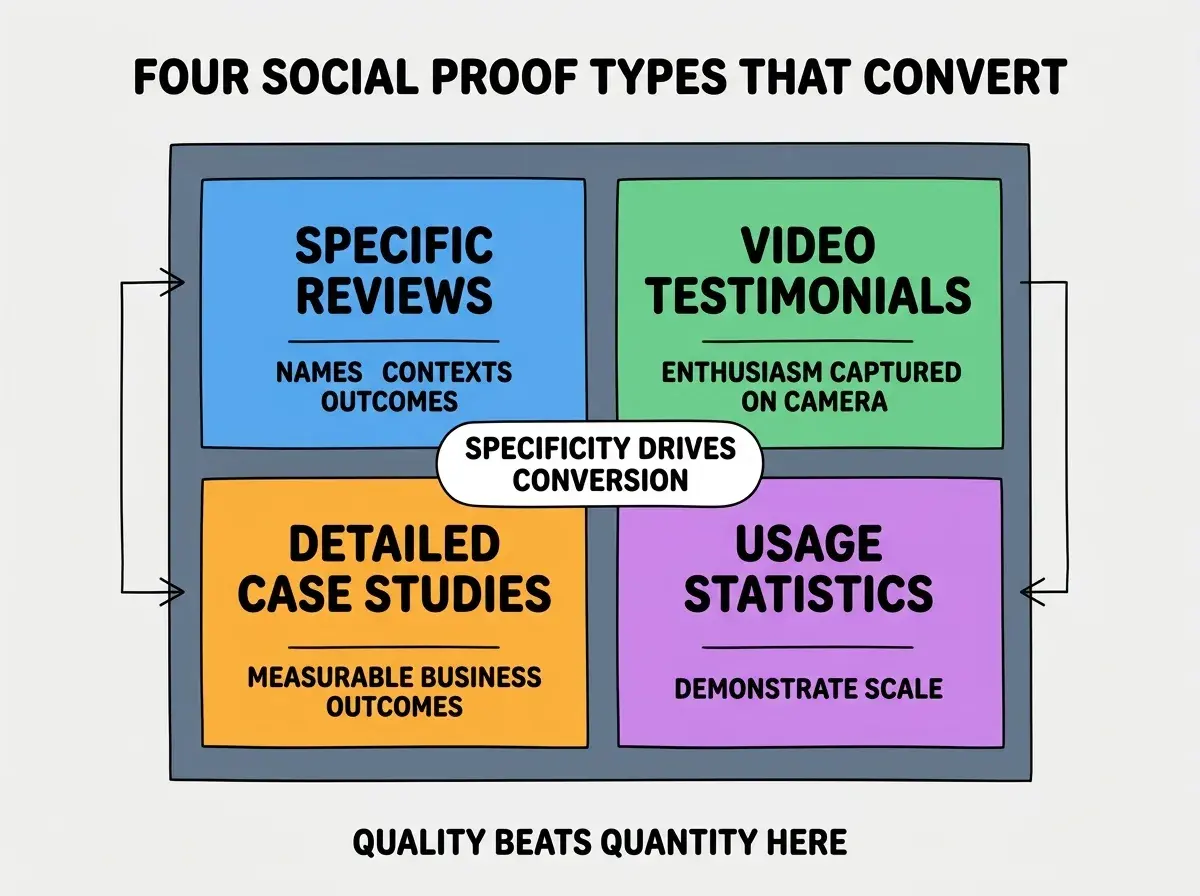 FOUR SOCIAL PROOF TYPES THAT CONVERT

SPECIFIC REVIEWS

NAMES CONTEXTS OUTCOMES

VIDEO TESTIMONIALS

ENTHUSIASM CAPTURED ON CAMERA

SPECIFICITY DRIVES CONVERSION

DETAILED CASE STUDIES

MEASURABLE BUSINESS OUTCOMES

USAGE STATISTICS

DEMONSTRATE SCALE

QUALITY BEATS QUANTITY HERE